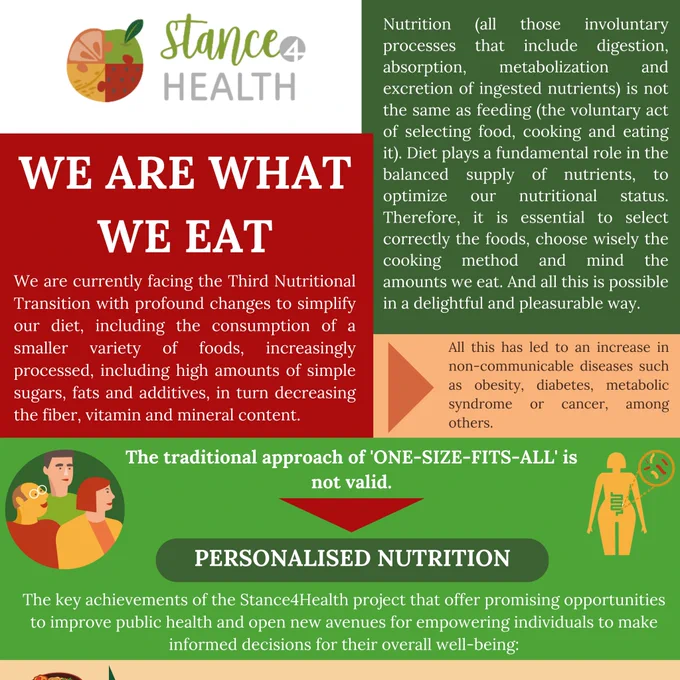 Stance4 HEALTH

WE ARE WHAT WE EAT

We are currently facing the Third Nutritional Transition with profound changes to simplify our diet, including the consumption of a smaller variety of foods, increasingly processed, including high amounts of simple sugars, fats and additives, in turn decreasing the fiber, vitamin and mineral content.

Nutrition (all those involuntary processes that include digestion, absorption, metabolization and excretion of ingested nutrients) is not the same as feeding (the voluntary act of selecting food, cooking and eating it). Diet plays a fundamental role in the balanced supply of nutrients, to optimize our nutritional status. Therefore, it is essential to select correctly the foods, choose wisely the cooking method and mind the amounts we eat. And all this is possible in a delightful and pleasurable way.

All this has led to an increase in non-communicable diseases such as obesity, diabetes, metabolic syndrome or cancer, among others.

The traditional approach of 'ONE-SIZE-FITS-ALL' is not valid.

PERSONALISED NUTRITION

The key achievements of the Stance4Health project that offer promising opportunities to improve public health and open new avenues for empowering individuals to make informed decisions for their overall well-being: